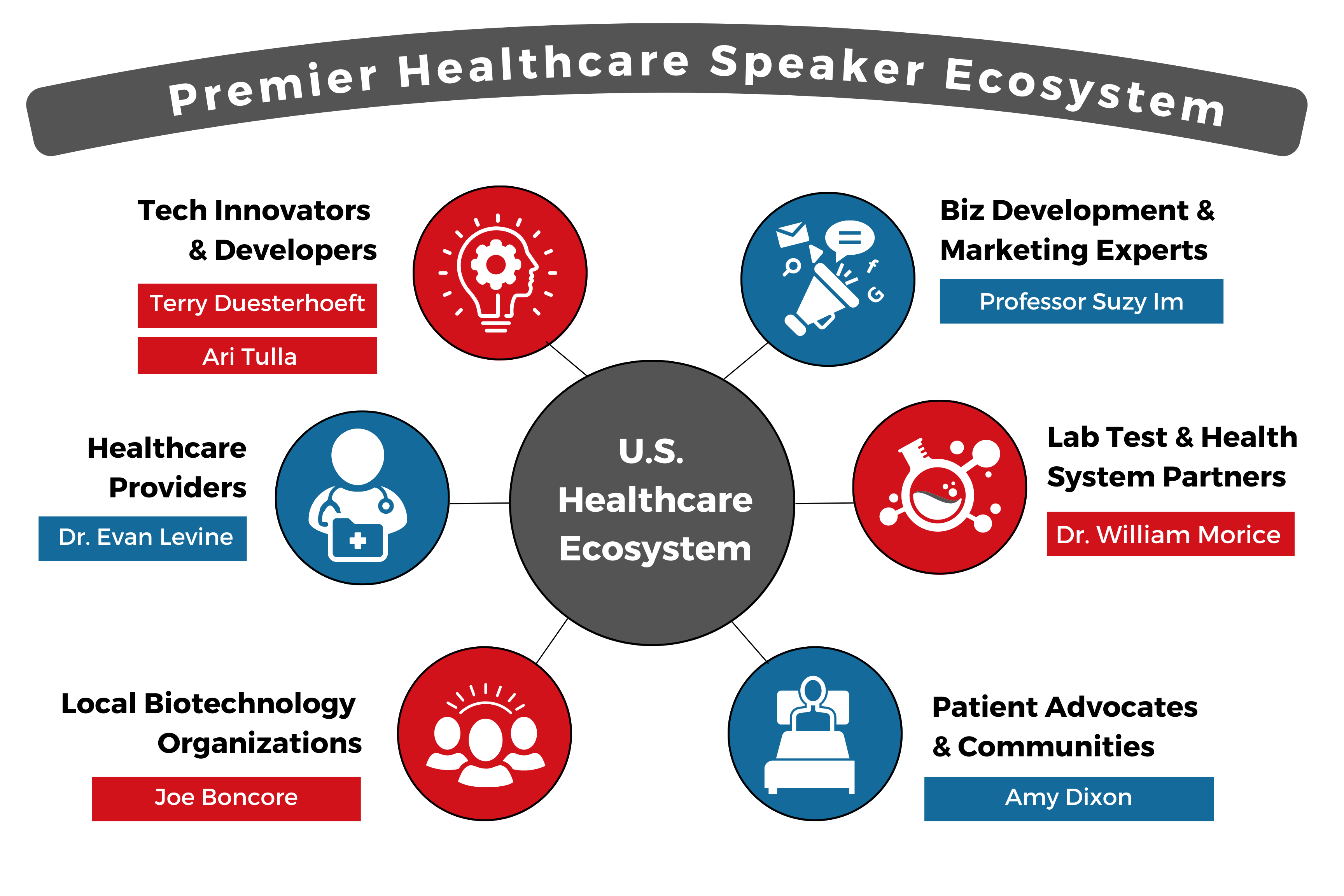 Premier Healthcare Speaker Ecosystem

Tech Innovators & Developers

Terry Duesterhoeft

Ari Tulla

Biz Development & Marketing Experts

Professor Suzy Im

Healthcare Providers

Dr. Evan Levine

U.S. Healthcare Ecosystem

Lab Test & Health System Partners

Dr. William Morice

Local Biotechnology Organizations

Joe Boncore

Patient Advocates & Communities

Amy Dixon